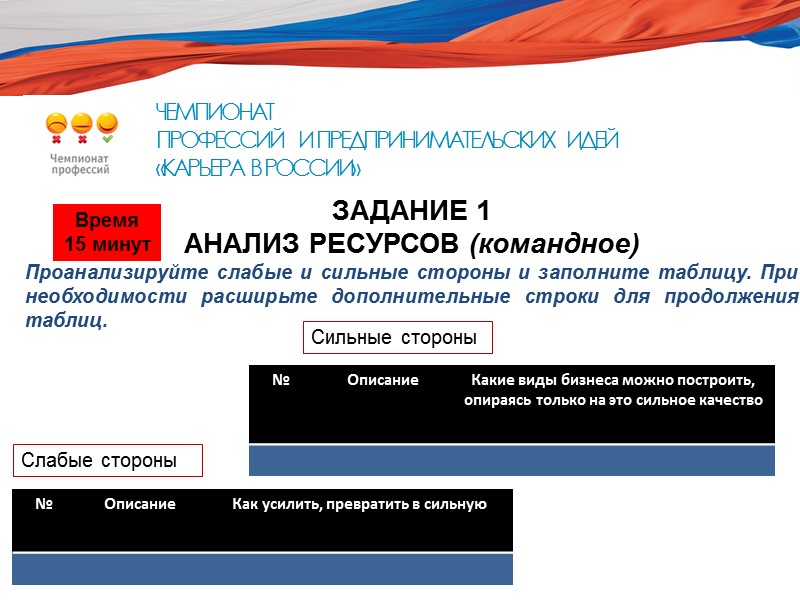 Чемпионат профессий

ЧЕМПИОНАТ
ПРОФЕССИЙ И ПРЕДПРИНИМАТЕЛЬСКИХ ИДЕЙ
«КАРЬЕРА В РОССИИ»

Время
15 минут

ЗАДАНИЕ 1
АНАЛИЗ РЕСУРСОВ (командное)

Проанализируйте слабые и сильные стороны и заполните таблицу. При необходимости расширьте дополнительные строки для продолжения таблиц.

Сильные стороны

| № | Описание | Какие виды бизнеса можно построить, опираясь только на это сильное качество |
|---|---|---|
| | | |

Слабые стороны

| № | Описание | Как усилить, превратить в сильную |
|---|---|---|
| | | |